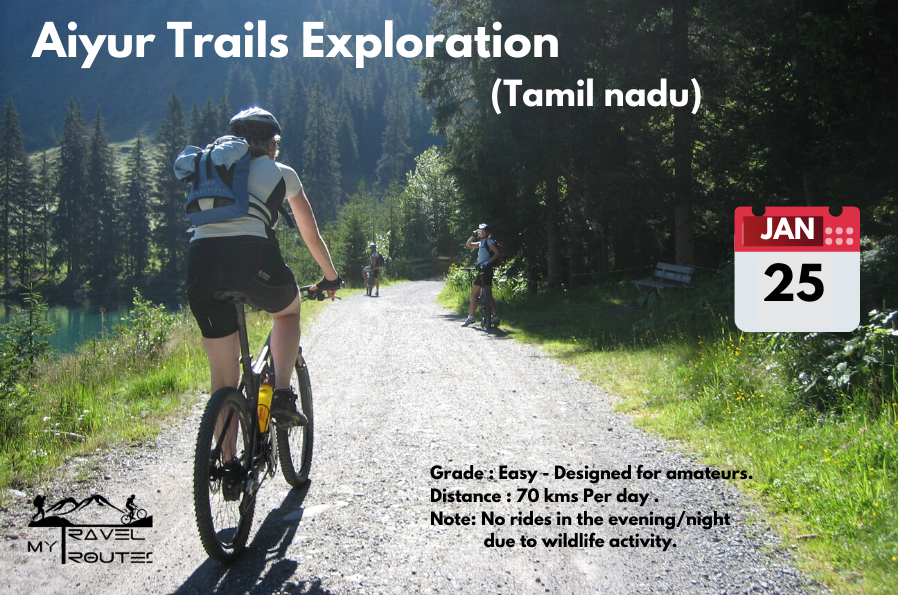 Aiyur Trails Exploration

(Tamil nadu)

JAN
25

Grade : Easy - Designed for amateurs.
Distance : 70 kms Per day .
Note: No rides in the evening/night due to wildlife activity.

MY TRAVEL ROUTES